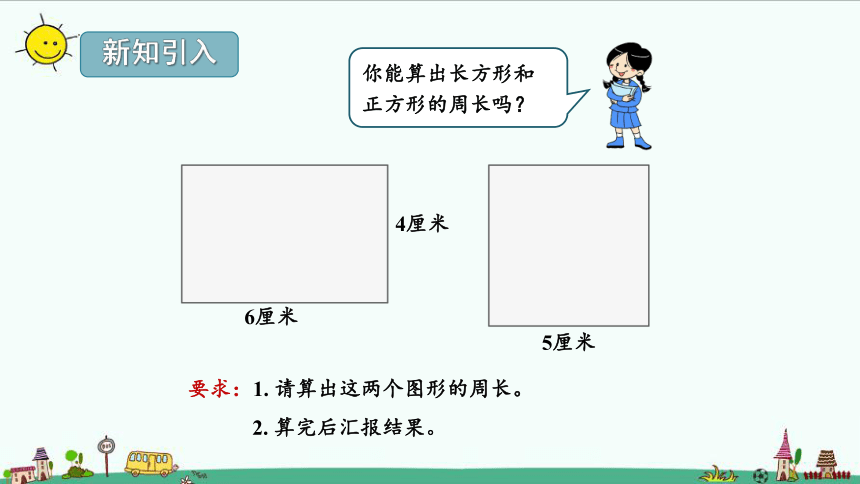 新知引入

你能算出长方形和正方形的周长吗？

4厘米

6厘米

5厘米

要求：1. 请算出这两个图形的周长。

2. 算完后汇报结果。